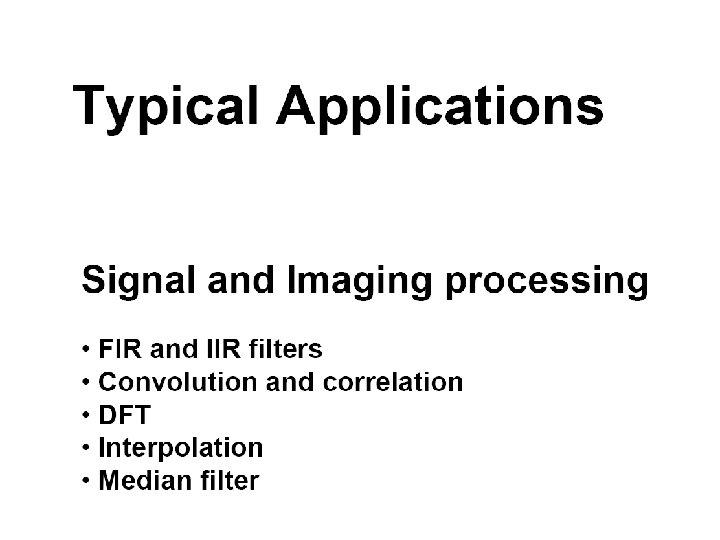 Typical Applications

Signal and Imaging processing

• FIR and IIR filters
• Convolution and correlation
• DFT
• Interpolation
• Median filter